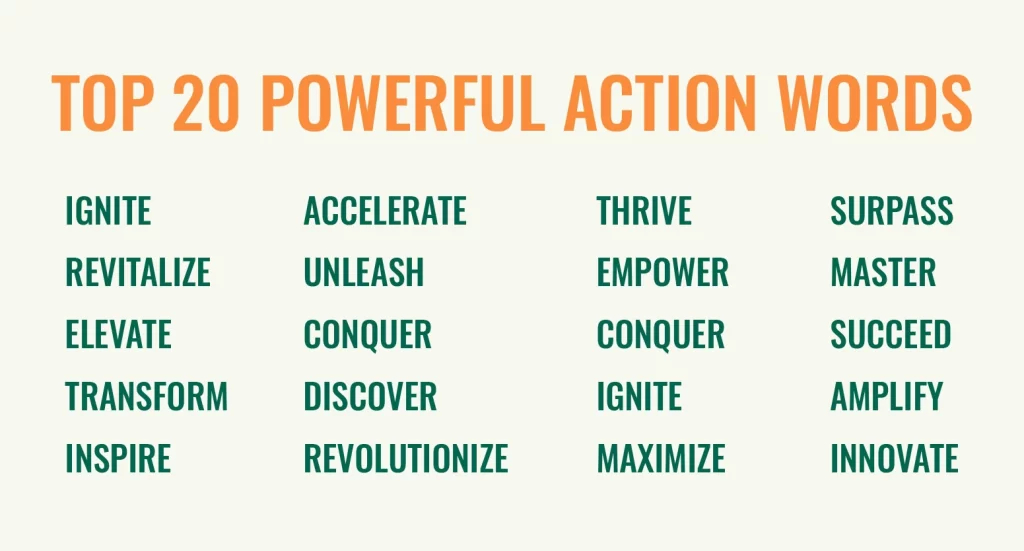 TOP 20 POWERFUL ACTION WORDS

IGNITE
REVITALIZE
ELEVATE
TRANSFORM
INSPIRE

ACCELERATE
UNLEASH
CONQUER
DISCOVER
REVOLUTIONIZE

THRIVE
EMPOWER
CONQUER
IGNITE
MAXIMIZE

SURPASS
MASTER
SUCCEED
AMPLIFY
INNOVATE